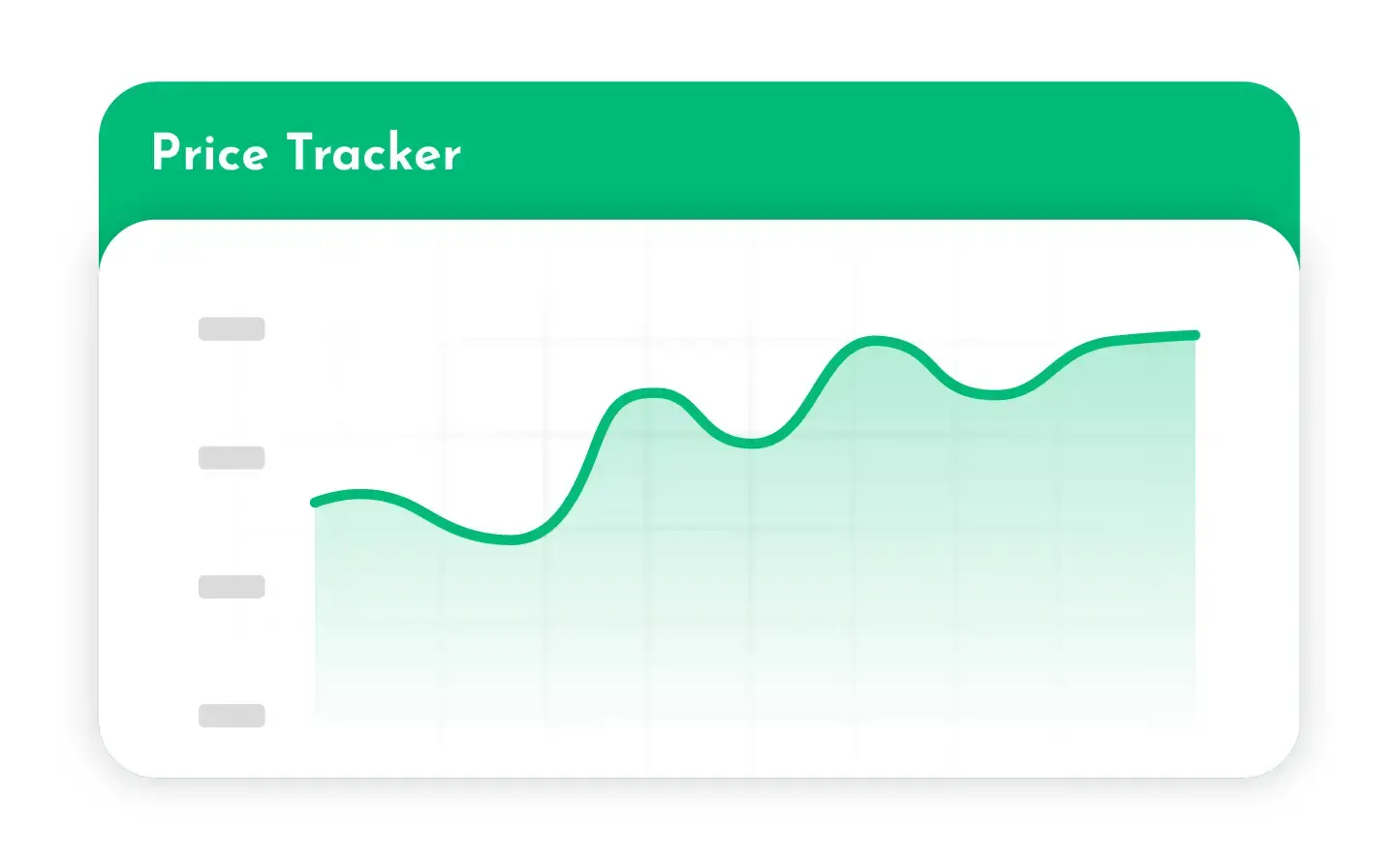 Price Tracker